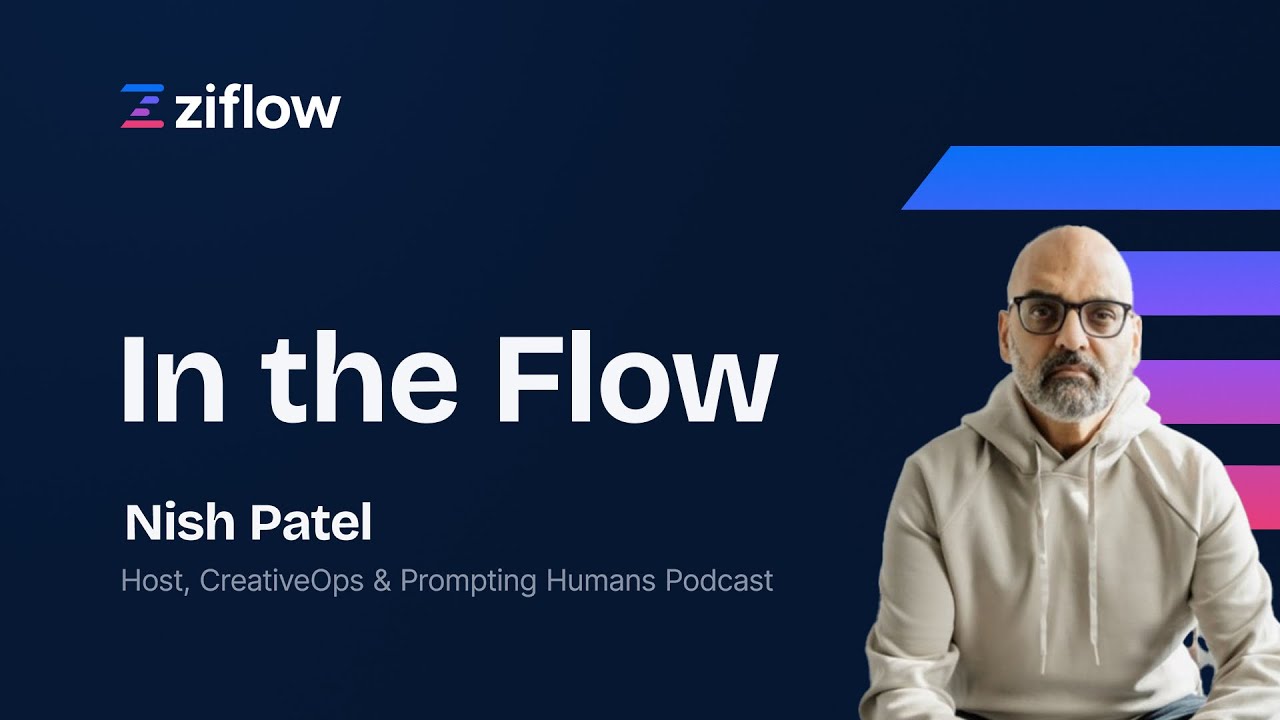 ziflow

In the Flow

Nish Patel

Host, CreativeOps & Prompting Humans Podcast